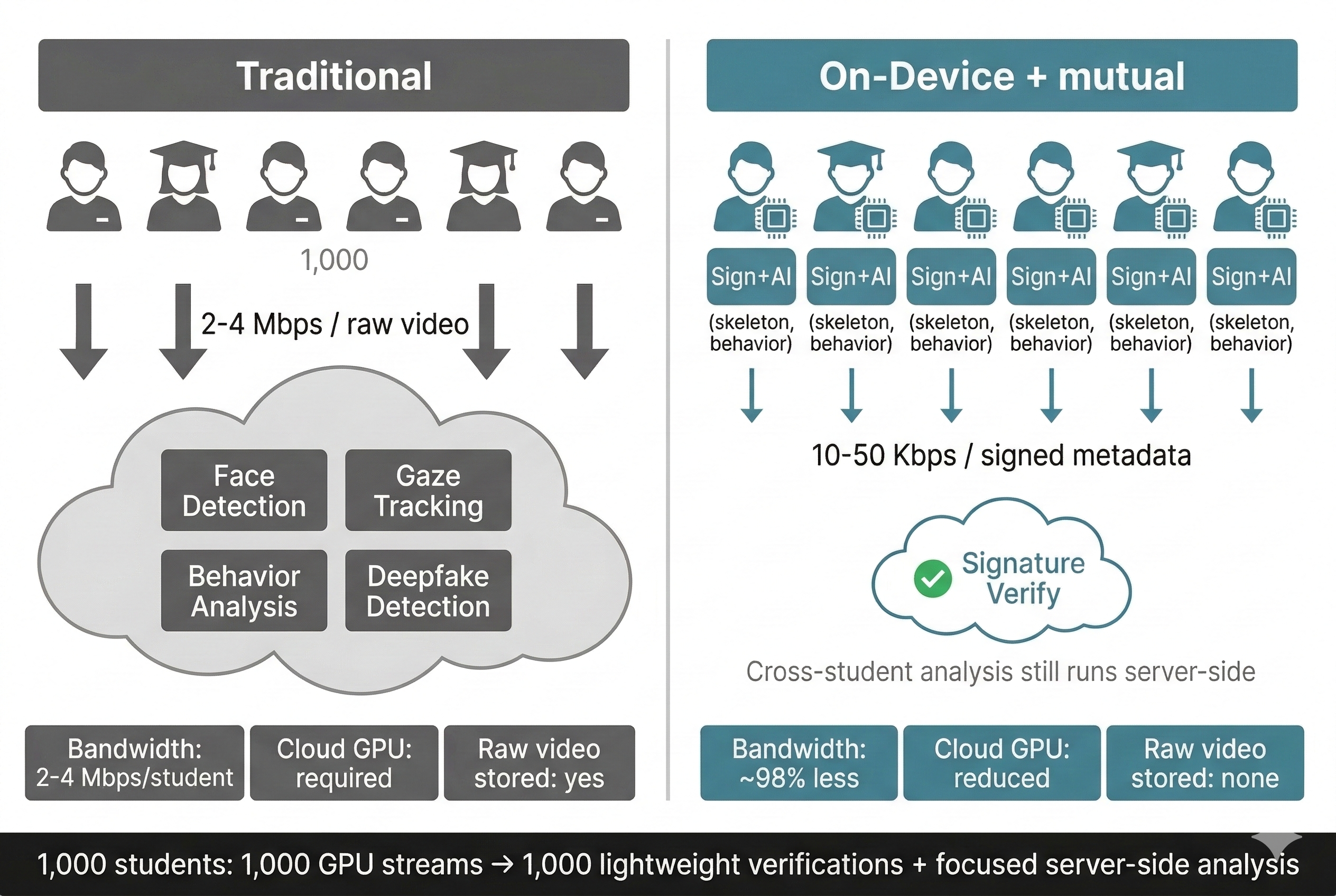 Traditional

1,000

2-4 Mbps / raw video

Face Detection

Gaze Tracking

Behavior Analysis

Deepfake Detection

Bandwidth: 2-4 Mbps/student

Cloud GPU: required

Raw video stored: yes

On-Device + mutual

Sign+AI (skeleton, behavior)

Sign+AI (skeleton, behavior)

Sign+AI (skeleton, behavior)

Sign+AI (skeleton, behavior)

Sign+AI (skeleton, behavior)

Sign+AI (skeleton, behavior)

10-50 Kbps / signed metadata

Signature Verify

Cross-student analysis still runs server-side

Bandwidth: ~98% less

Cloud GPU: reduced

Raw video stored: none

1,000 students: 1,000 GPU streams → 1,000 lightweight verifications + focused server-side analysis